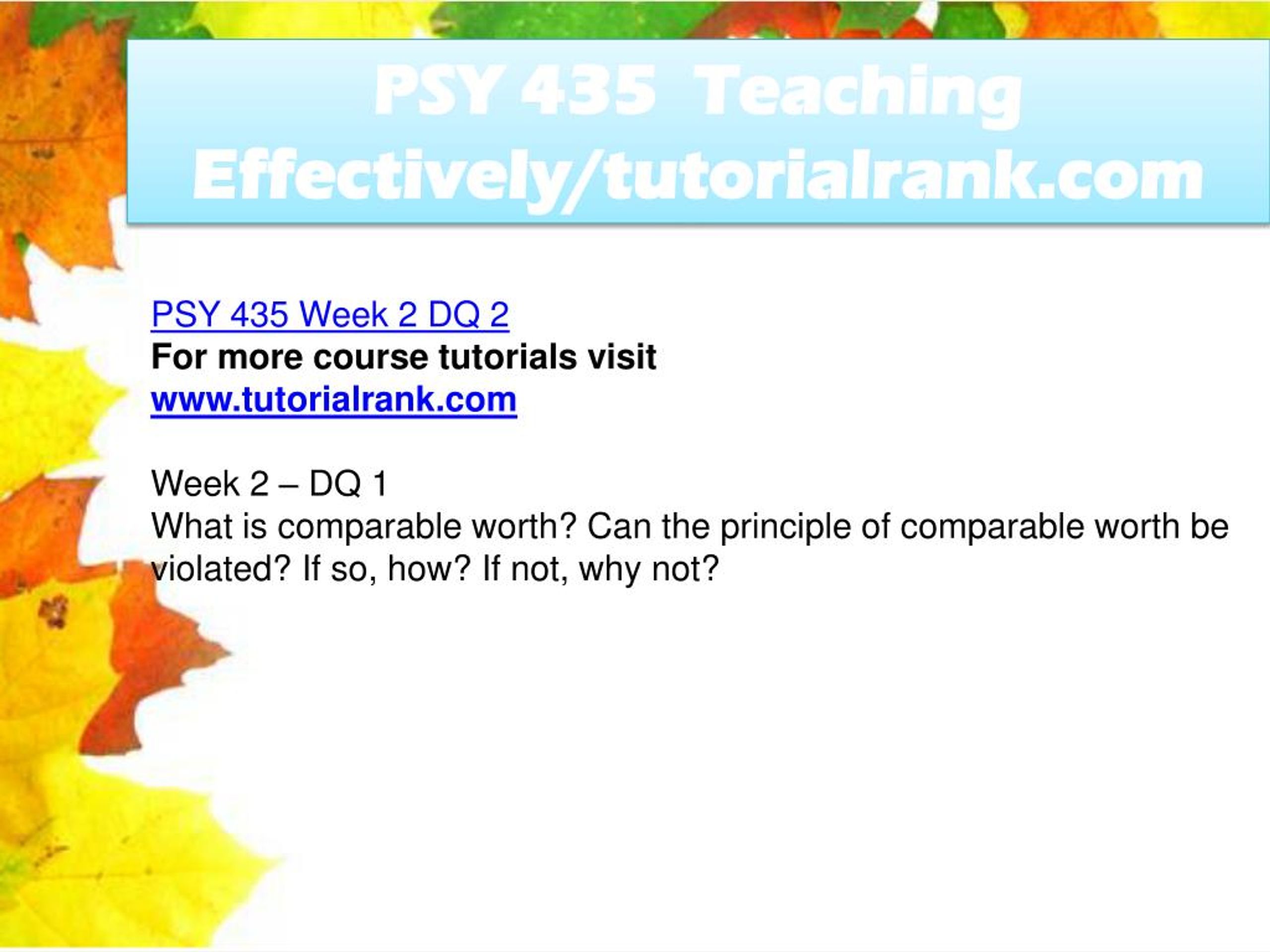 PSY 435 Teaching Effectively/tutorialrank.com

PSY 435 Week 2 DQ 2
For more course tutorials visit
www.tutorialrank.com

Week 2 – DQ 1
What is comparable worth? Can the principle of comparable worth be violated? If so, how? If not, why not?